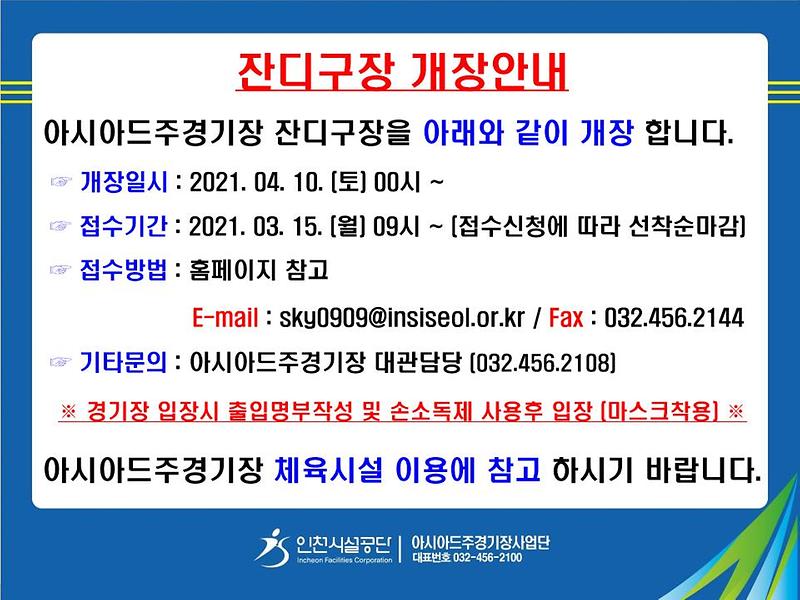 잔디구장 개장안내

아시아드주경기장 잔디구장을 아래와 같이 개장 합니다.

☞ 개장일시 : 2021. 04. 10. (토) 00시 ~

☞ 접수기간 : 2021. 03. 15. (월) 09시 ~ (접수신청에 따라 선착순마감)

☞ 접수방법 : 홈페이지 참고

E-mail : sky0909@insiseol.or.kr / Fax : 032.456.2144

☞ 기타문의 : 아시아드주경기장 대관담당 (032.456.2108)

※ 경기장 입장시 출입명부작성 및 손소독제 사용후 입장 (마스크착용) ※

아시아드주경기장 체육시설 이용에 참고 하시기 바랍니다.

인천시설공단
Incheon Facilities Corporation
아시아드주경기장사업단
대표번호 032-456-2100